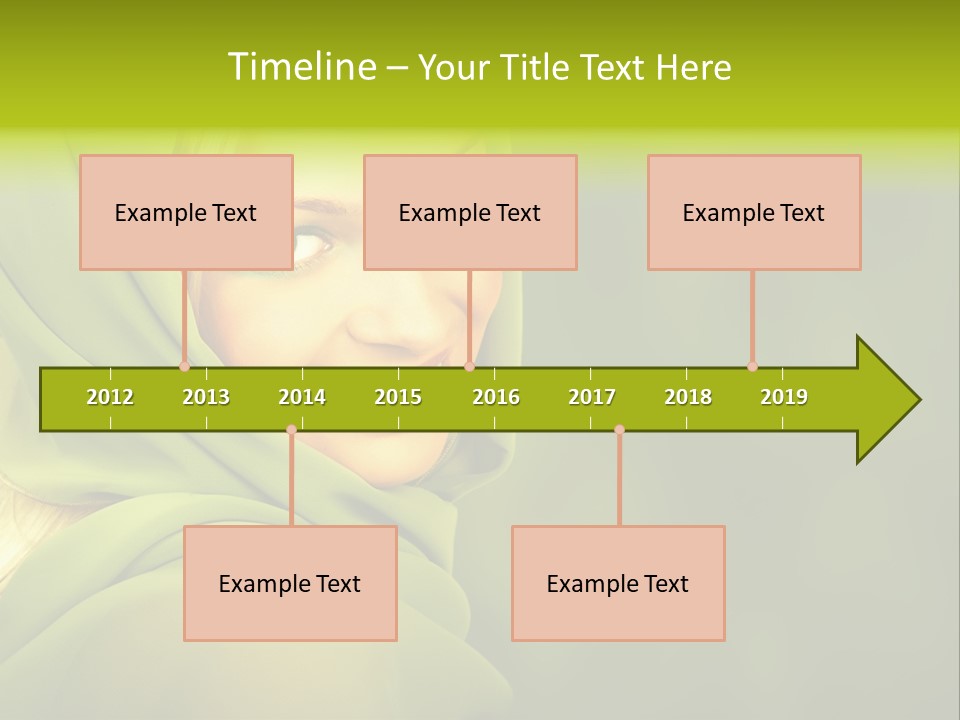 Timeline – Your Title Text Here

Example Text

Example Text

Example Text

2012 2013 2014 2015 2016 2017 2018 2019

Example Text

Example Text